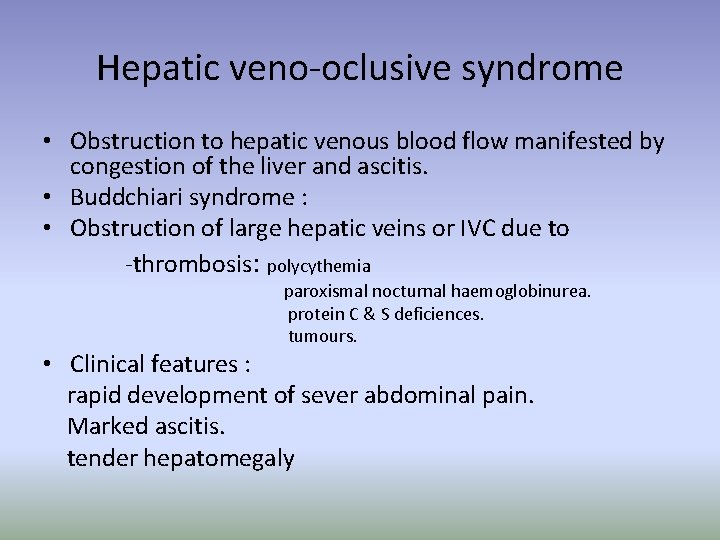 Hepatic veno-oclusive syndrome

• Obstruction to hepatic venous blood flow manifested by congestion of the liver and ascitis.
• Buddchiari syndrome :
• Obstruction of large hepatic veins or IVC due to

-thrombosis: polycythemia
paroxismal nocturnal haemoglobinurea.
protein C & S deficiences.
tumours.

• Clinical features :
rapid development of sever abdominal pain.
Marked ascitis.
tender hepatomegaly